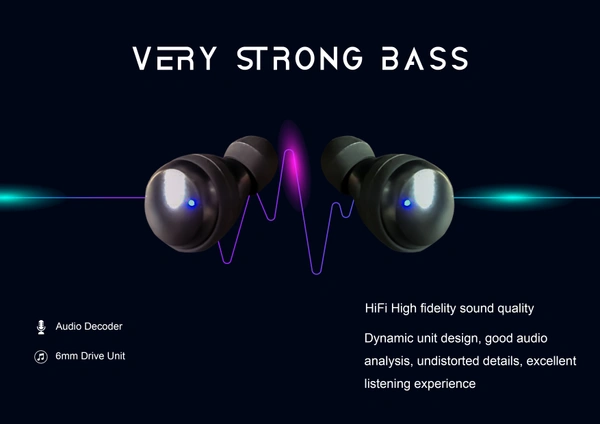 VERY STRONG BASS

Audio Decoder

6mm Drive Unit

HiFi High fidelity sound quality

Dynamic unit design, good audio analysis, undistorted details, excellent listening experience